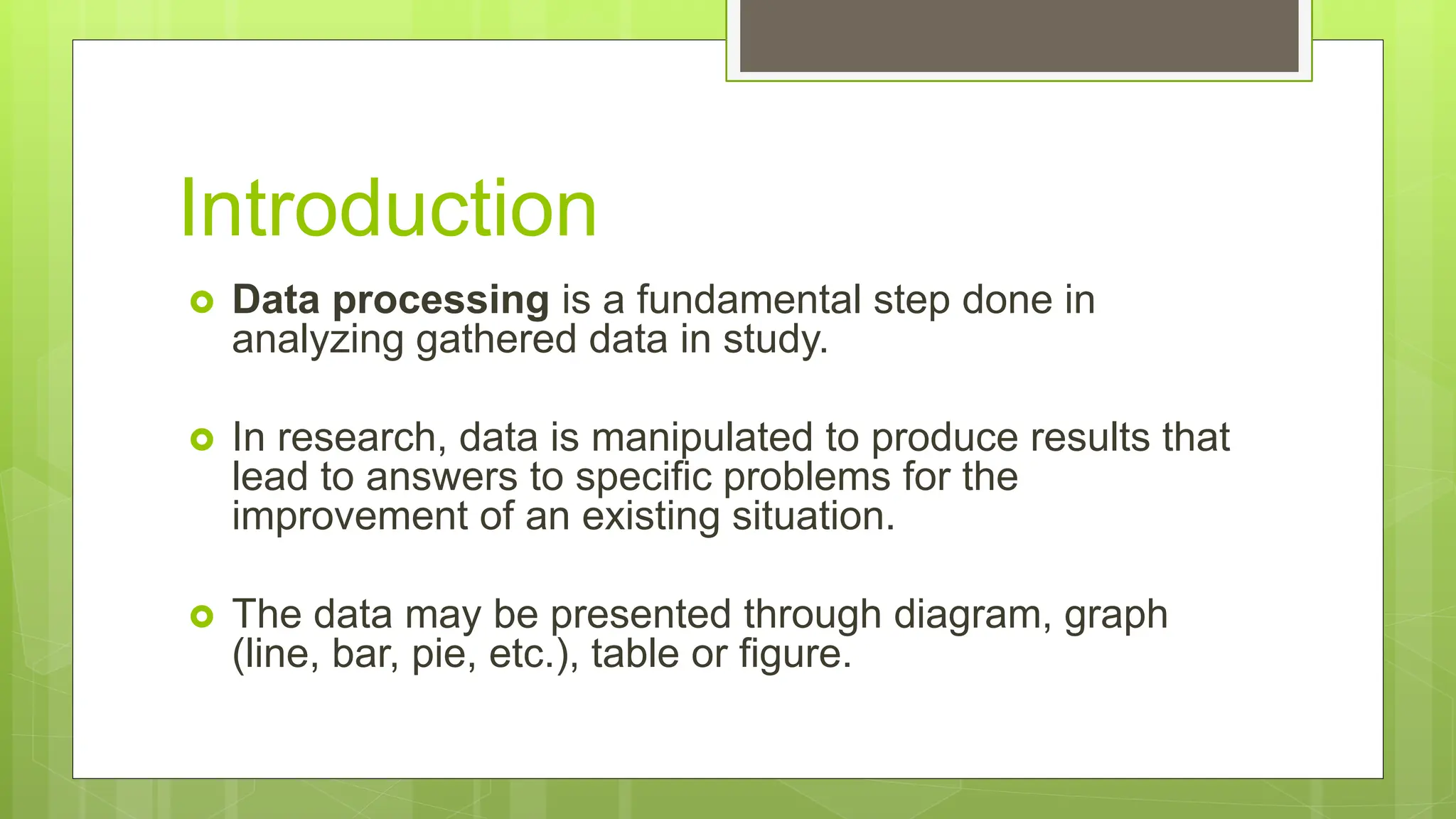 Introduction

Data processing is a fundamental step done in analyzing gathered data in study.

In research, data is manipulated to produce results that lead to answers to specific problems for the improvement of an existing situation.

The data may be presented through diagram, graph (line, bar, pie, etc.), table or figure.